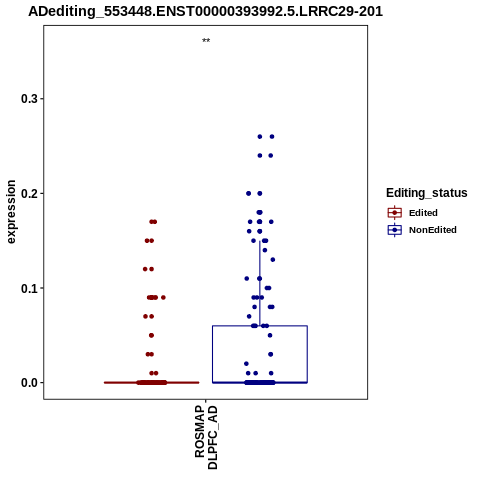 ADediting_553448.ENST00000393992.5.LRRC29-201

**

expression

0.3
0.2
0.1
0.0

ROSMAP
DLPFC_AD

Editing_status
Edited
NonEdited